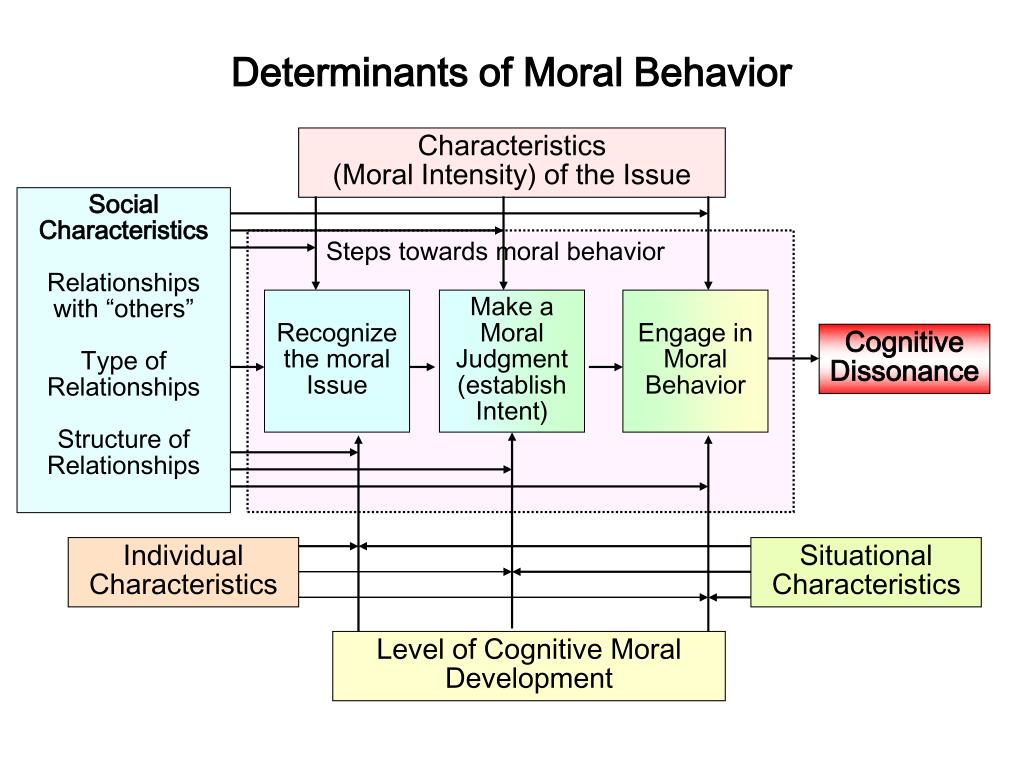 Determinants of Moral Behavior

Characteristics (Moral Intensity) of the Issue

Social Characteristics

Relationships with “others”

Type of Relationships

Structure of Relationships

Steps towards moral behavior

Recognize the moral Issue

Make a Moral Judgment (establish Intent)

Engage in Moral Behavior

Cognitive Dissonance

Individual Characteristics

Situational Characteristics

Level of Cognitive Moral Development